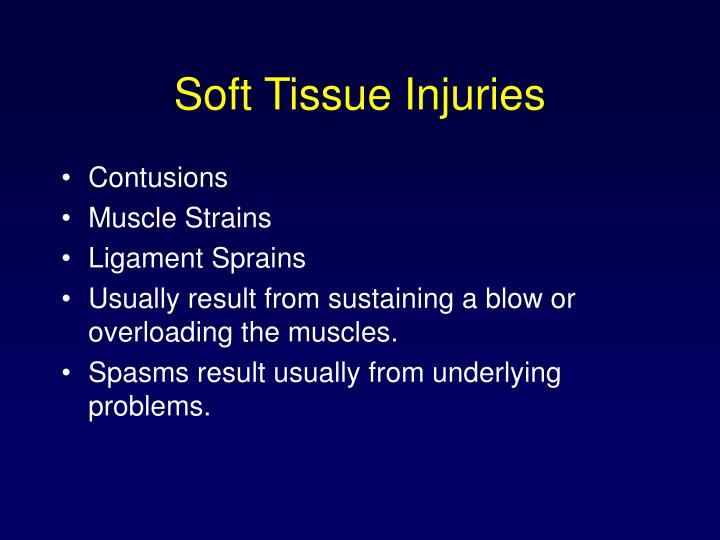 Soft Tissue Injuries

• Contusions
• Muscle Strains
• Ligament Sprains
• Usually result from sustaining a blow or overloading the muscles.
• Spasms result usually from underlying problems.